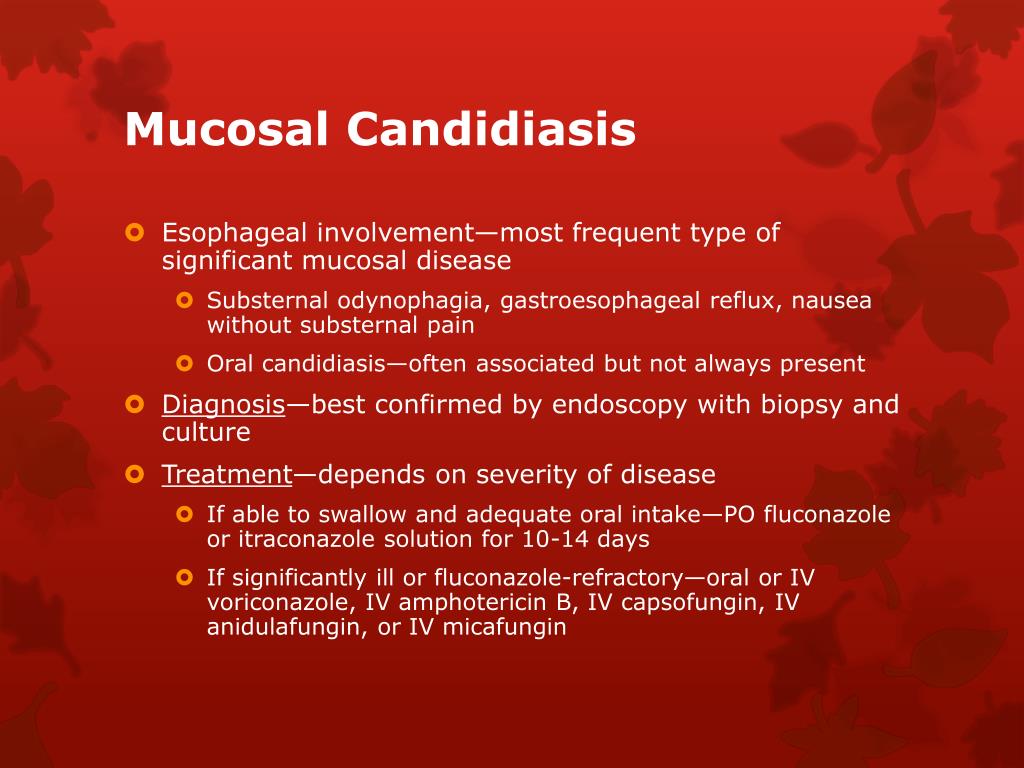 Mucosal Candidiasis

Esophageal involvement—most frequent type of significant mucosal disease

Substernal odynophagia, gastroesophageal reflux, nausea without substernal pain

Oral candidiasis—often associated but not always present

Diagnosis—best confirmed by endoscopy with biopsy and culture

Treatment—depends on severity of disease

If able to swallow and adequate oral intake—PO fluconazole or itraconazole solution for 10-14 days

If significantly ill or fluconazole-refractory—oral or IV voriconazole, IV amphotericin B, IV capsofungin, IV anidulafungin, or IV micafungin